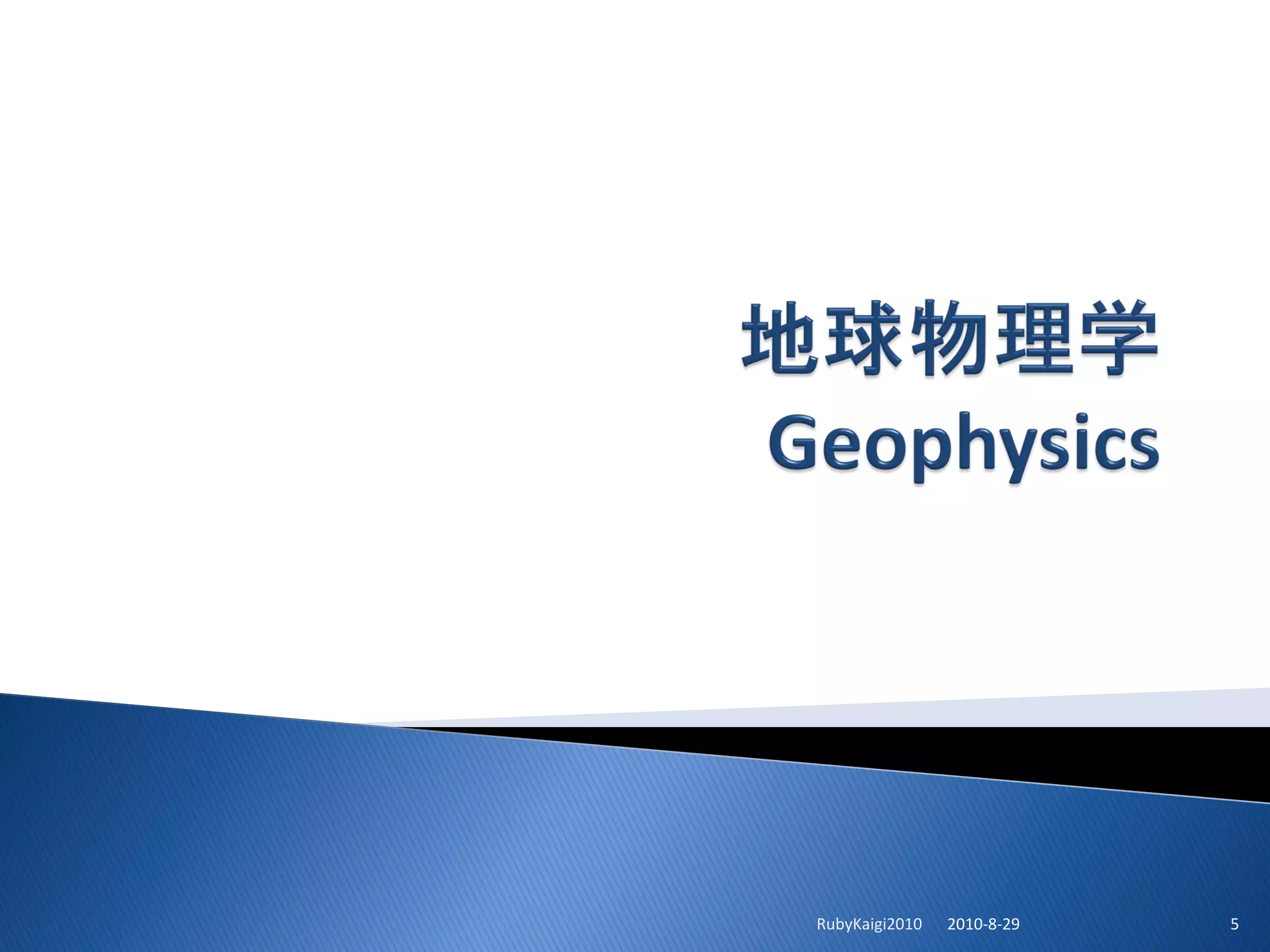 地球物理学
Geophysics

RubyKaigi2010 2010-8-29 5